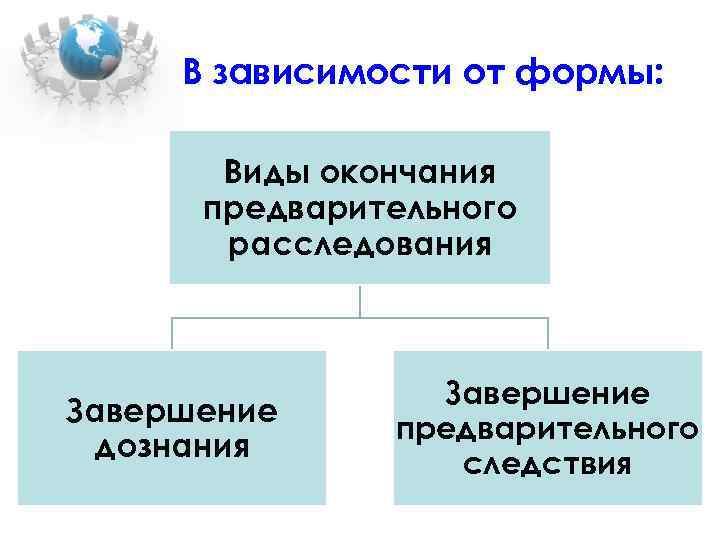 В зависимости от формы:

Виды окончания предварительного расследования

Завершение дознания

Завершение предварительного следствия